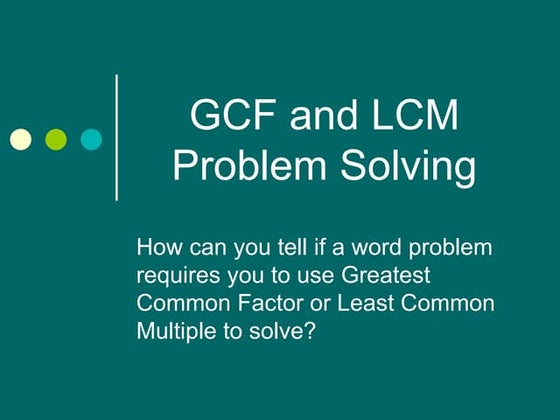 GCF and LCM Problem Solving

How can you tell if a word problem requires you to use Greatest Common Factor or Least Common Multiple to solve?